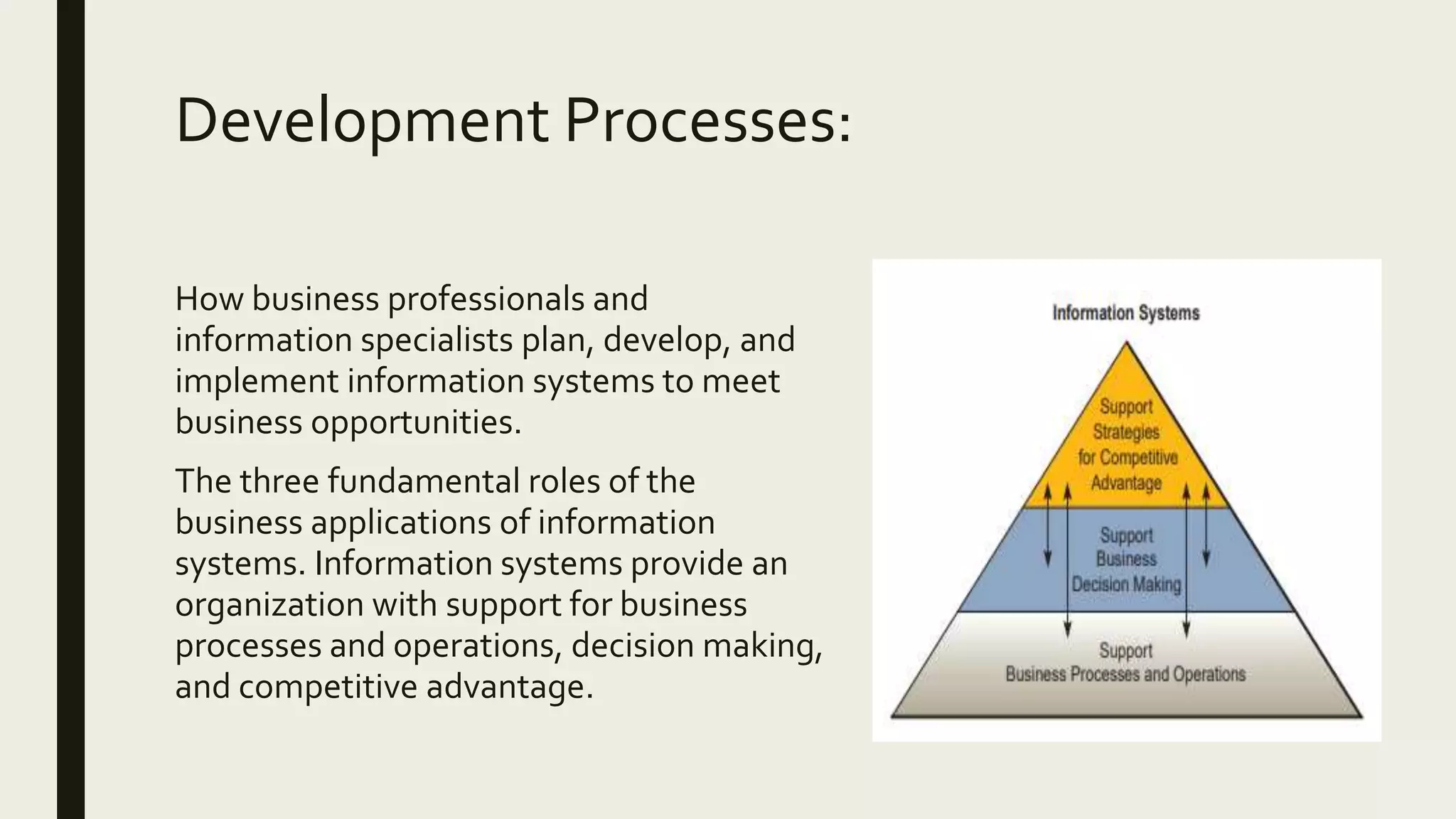 Development Processes:

How business professionals and information specialists plan, develop, and implement information systems to meet business opportunities.

The three fundamental roles of the business applications of information systems. Information systems provide an organization with support for business processes and operations, decision making, and competitive advantage.

Information Systems

Support Strategies for Competitive Advantage

Support Business Decision Making

Support Business Processes and Operations